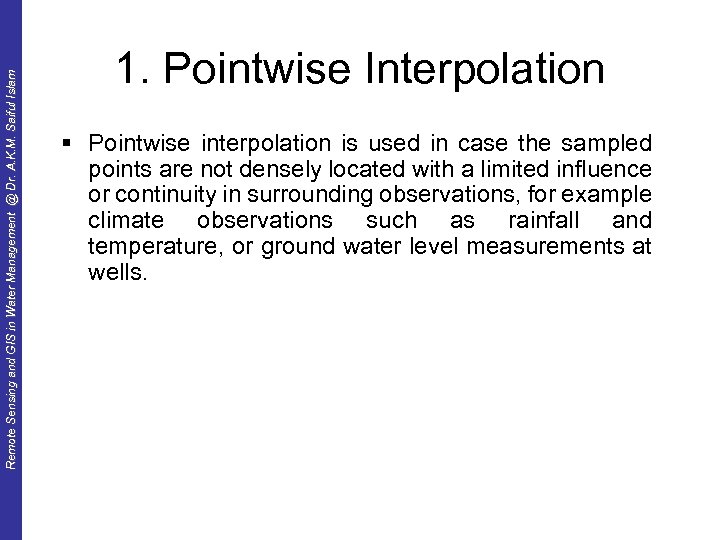 Remote Sensing and GIS in Water Management @ Dr. A.K.M. Saiful Islam

1. Pointwise Interpolation

▪ Pointwise interpolation is used in case the sampled points are not densely located with a limited influence or continuity in surrounding observations, for example climate observations such as rainfall and temperature, or ground water level measurements at wells.